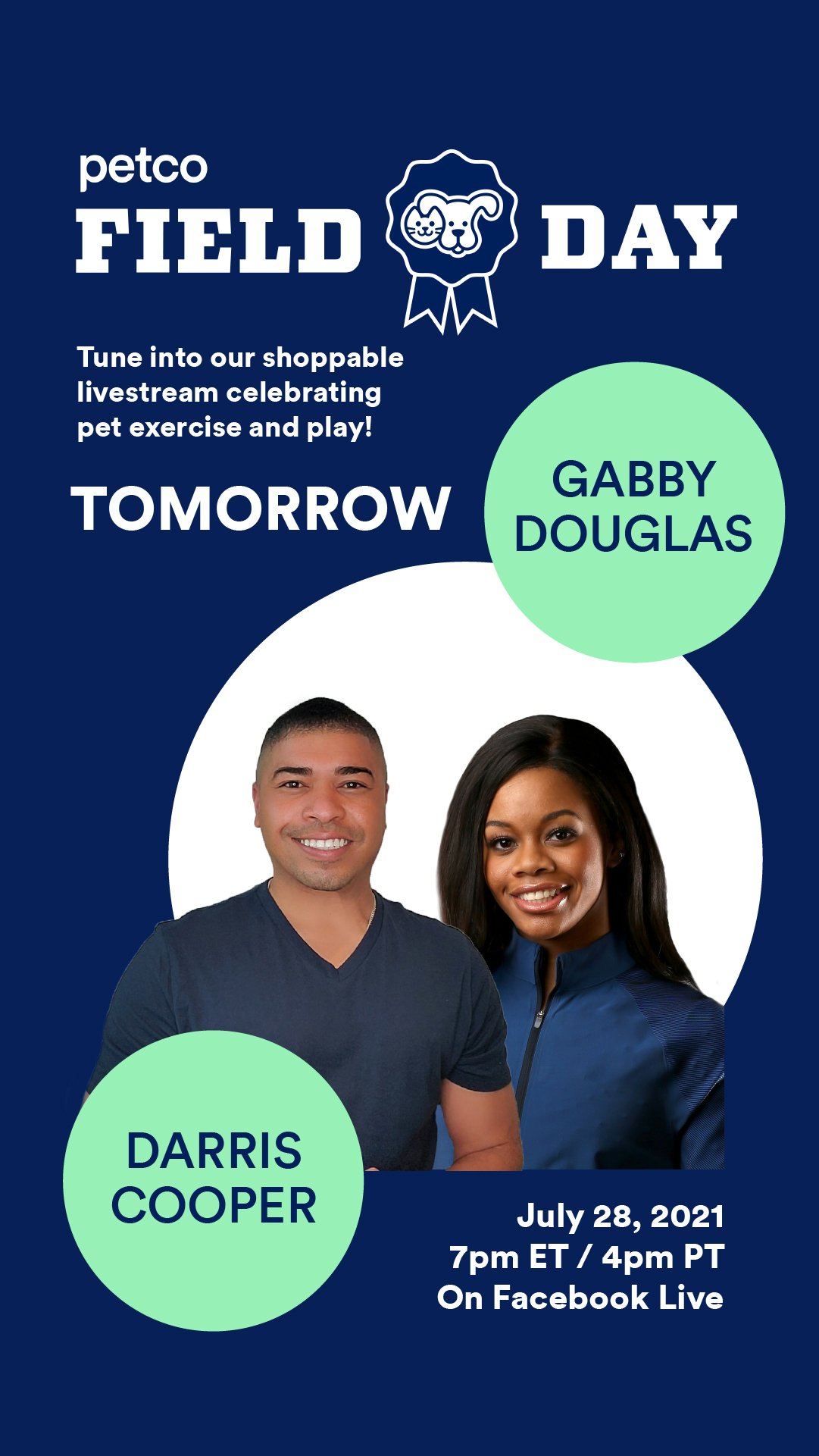 petco
FIELD DAY

Tune into our shoppable livestream celebrating pet exercise and play!

TOMORROW

GABBY DOUGLAS

DARRIS COOPER

July 28, 2021
7pm ET / 4pm PT
On Facebook Live